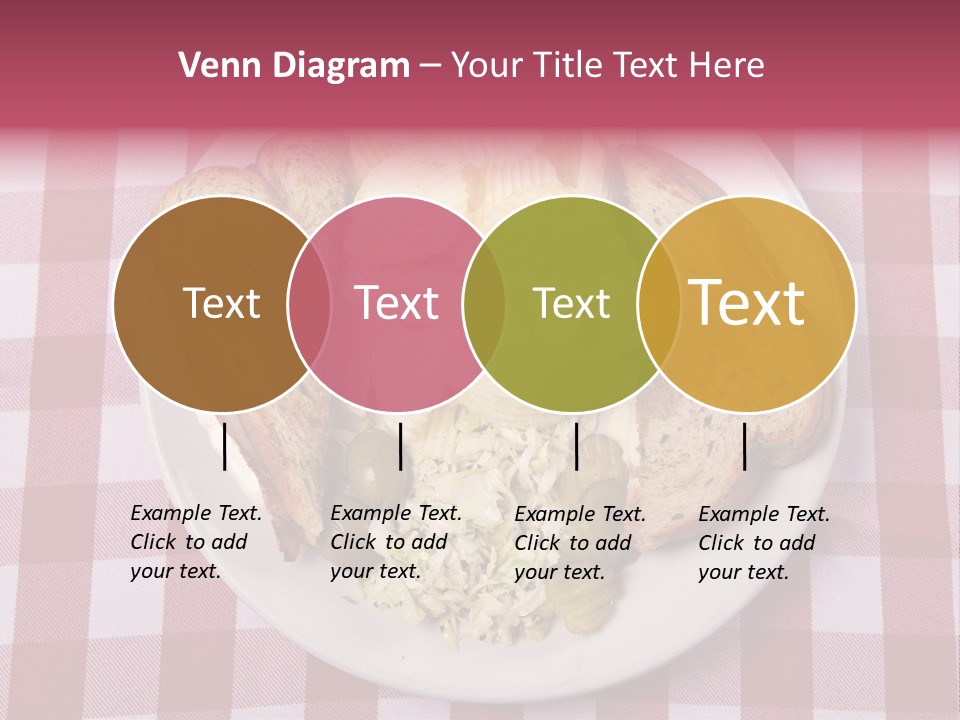 Venn Diagram – Your Title Text Here

Text

Text

Text

Text

Example Text. Click to add your text.

Example Text. Click to add your text.

Example Text. Click to add your text.

Example Text. Click to add your text.